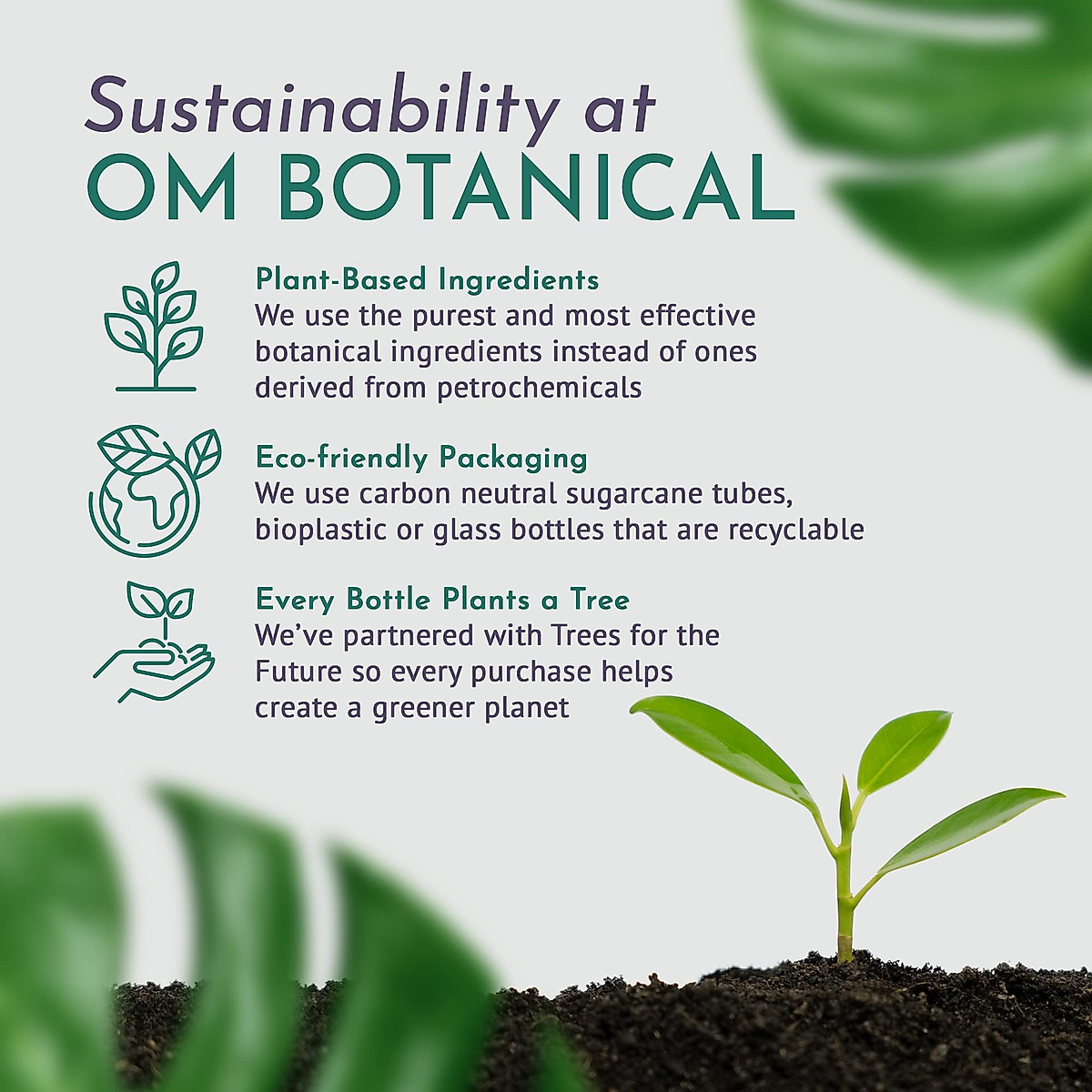 Sustainability at
OM BOTANICAL

Plant-Based Ingredients
We use the purest and most effective botanical ingredients instead of ones derived from petrochemicals

Eco-friendly Packaging
We use carbon neutral sugarcane tubes, bioplastic or glass bottles that are recyclable

Every Bottle Plants a Tree
We've partnered with Trees for the Future so every purchase helps create a greener planet